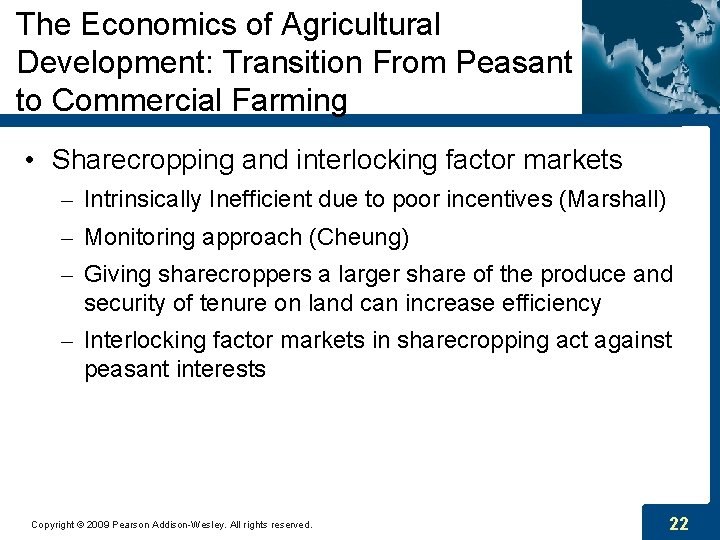 The Economics of Agricultural Development: Transition From Peasant to Commercial Farming

• Sharecropping and interlocking factor markets
– Intrinsically Inefficient due to poor incentives (Marshall)
– Monitoring approach (Cheung)
– Giving sharecroppers a larger share of the produce and security of tenure on land can increase efficiency
– Interlocking factor markets in sharecropping act against peasant interests

Copyright © 2009 Pearson Addison-Wesley. All rights reserved.

22